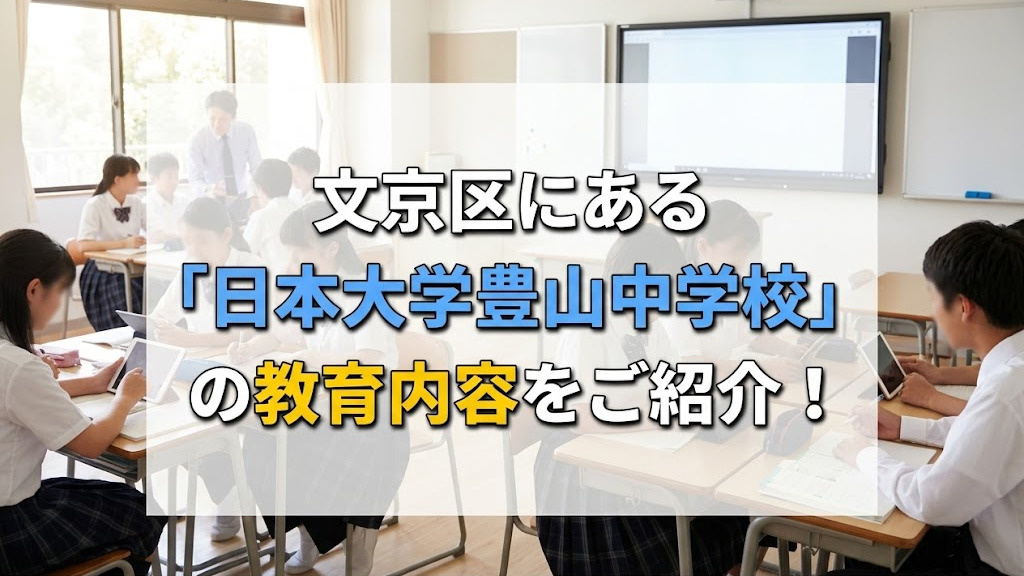 文京区にある
「日本大学豊山中学校」
の教育内容をご紹介！